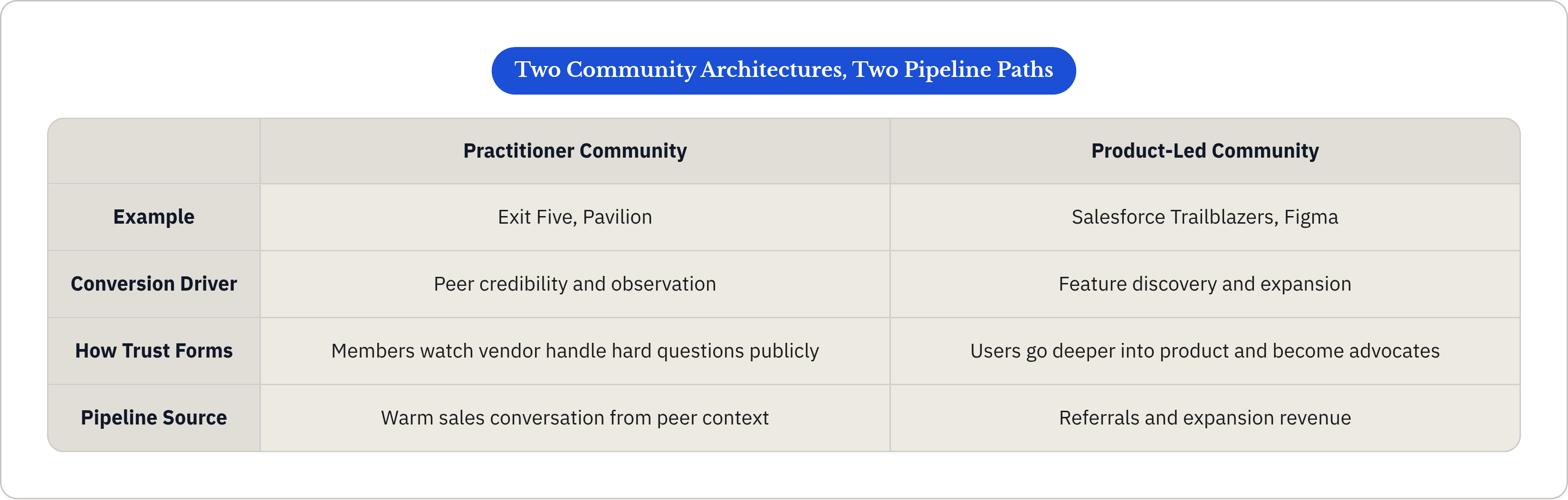 Two Community Architectures, Two Pipeline Paths

| | Practitioner Community | Product-Led Community |
|---|---|---|
| Example | Exit Five, Pavilion | Salesforce Trailblazers, Figma |
| Conversion Driver | Peer credibility and observation | Feature discovery and expansion |
| How Trust Forms | Members watch vendor handle hard questions publicly | Users go deeper into product and become advocates |
| Pipeline Source | Warm sales conversation from peer context | Referrals and expansion revenue |